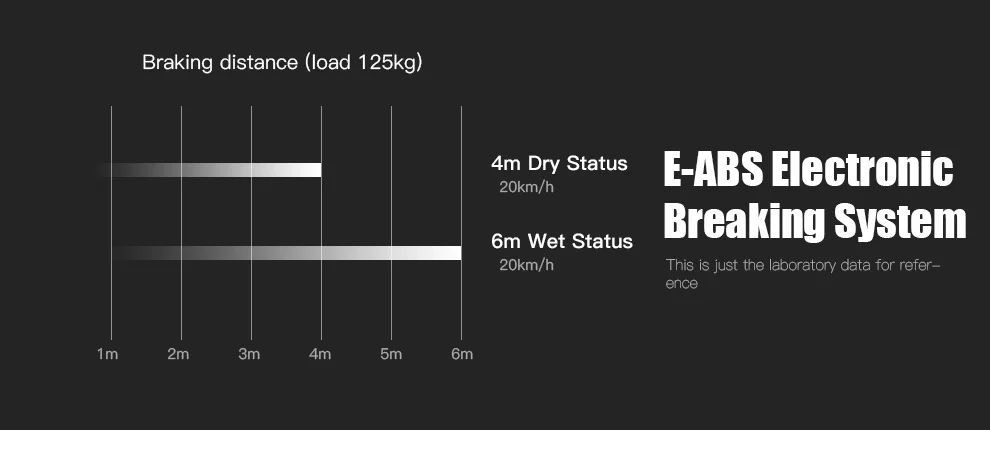 Braking distance (load 125kg)

4m Dry Status
20km/h

6m Wet Status
20km/h

1m 2m 3m 4m 5m 6m

E-ABS Electronic Breaking System

This is just the laboratory data for reference